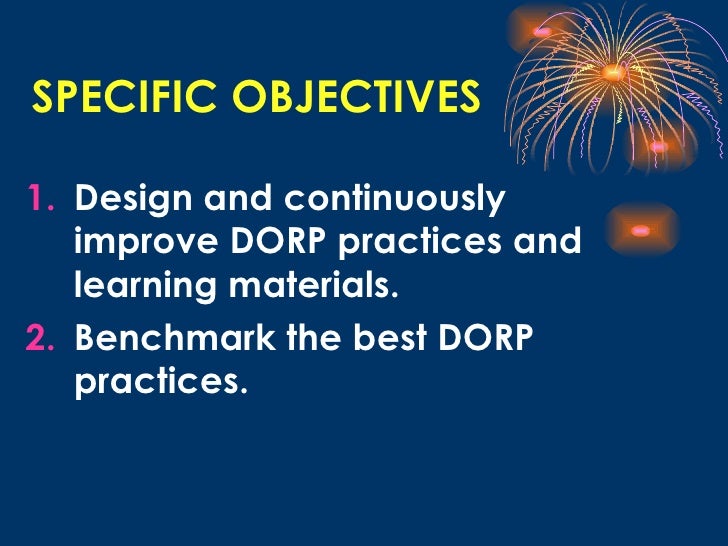 SPECIFIC OBJECTIVES

1. Design and continuously improve DORP practices and learning materials.

2. Benchmark the best DORP practices.